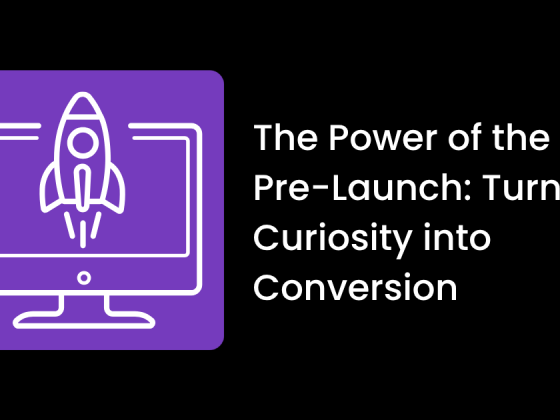 The Power of the Pre-Launch: Turn Curiosity into Conversion